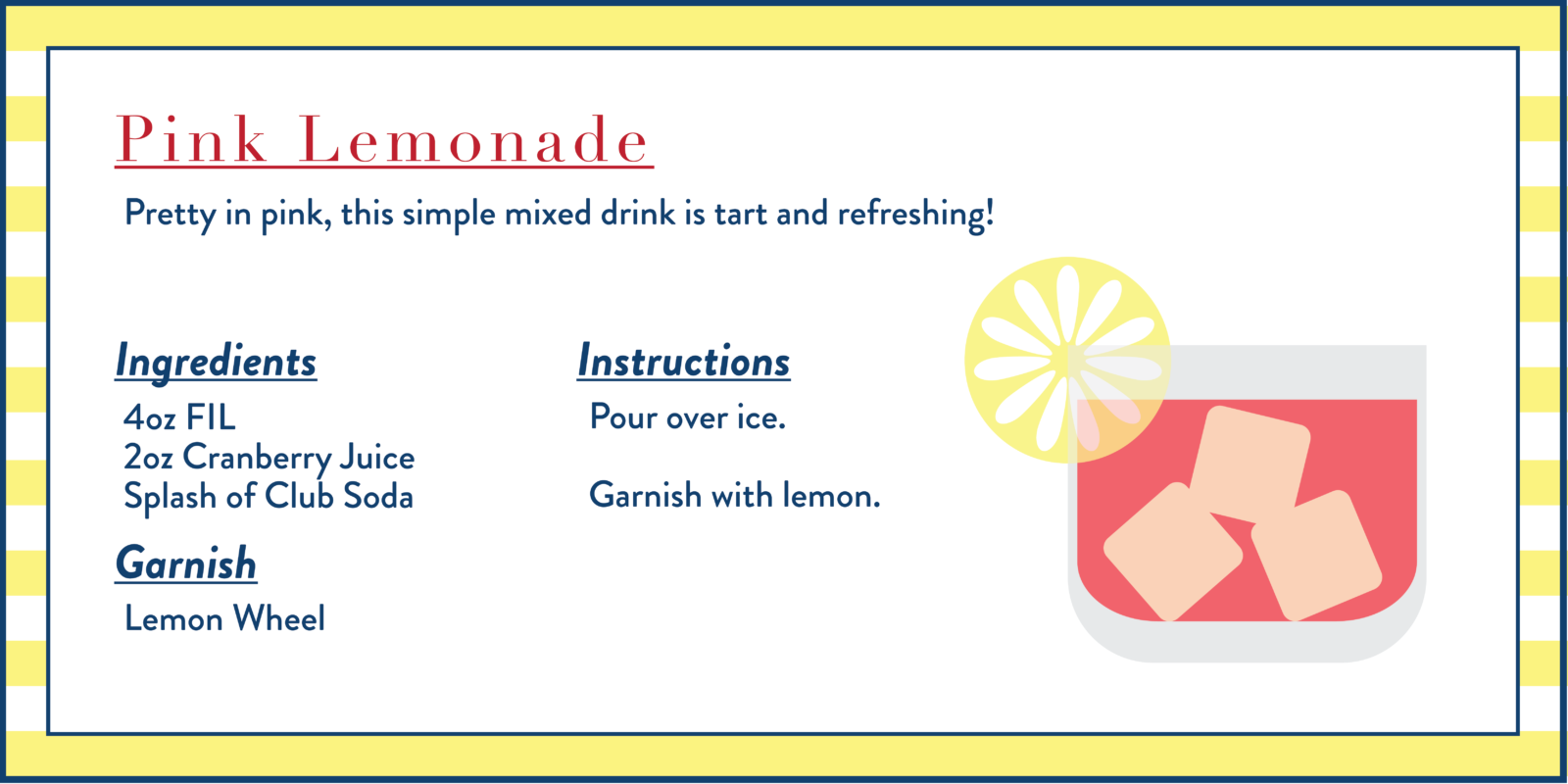 Pink Lemonade

Pretty in pink, this simple mixed drink is tart and refreshing!

Ingredients

4oz FIL
2oz Cranberry Juice
Splash of Club Soda

Garnish

Lemon Wheel

Instructions

Pour over ice.

Garnish with lemon.